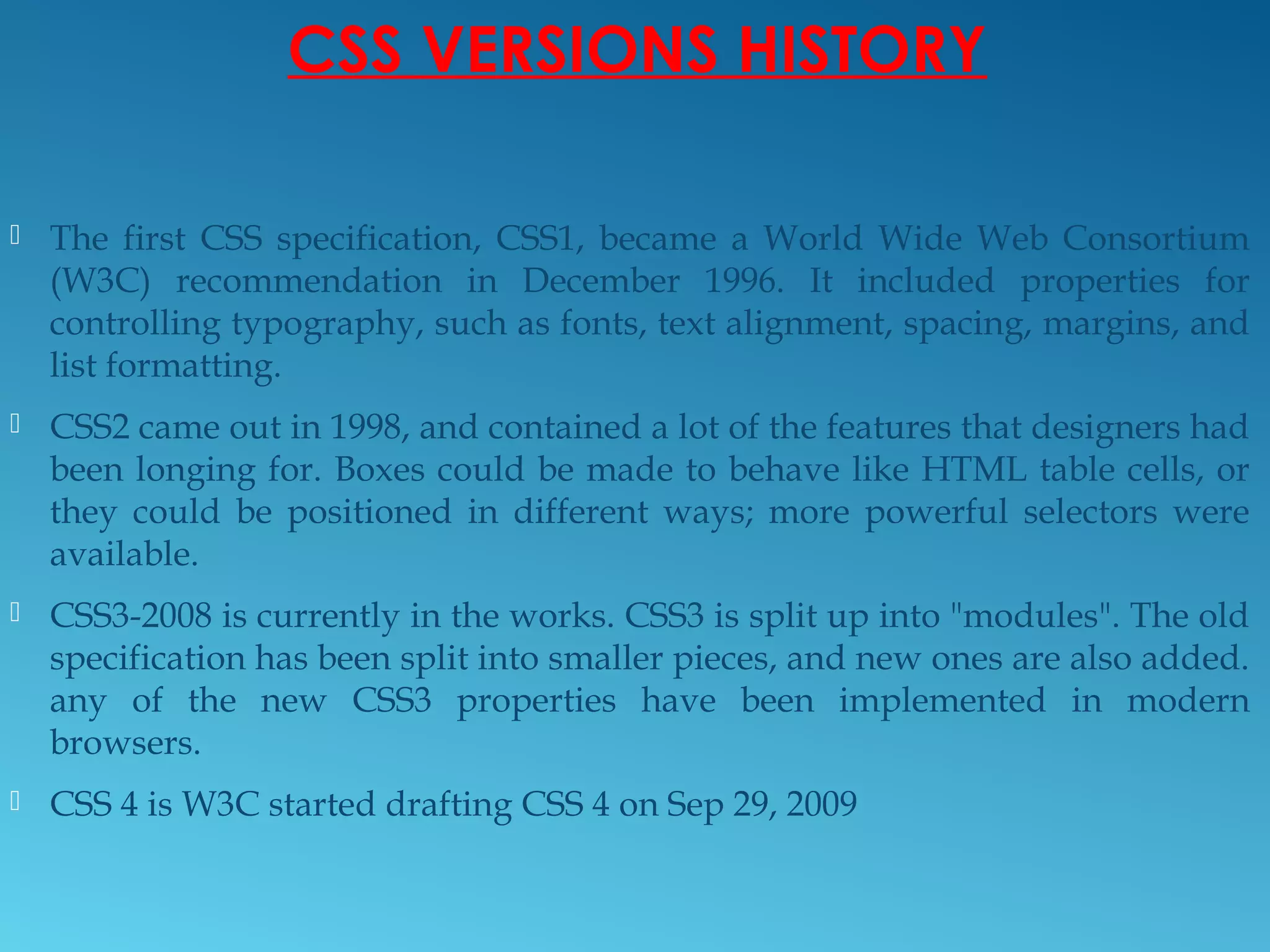 CSS VERSIONS HISTORY

The first CSS specification, CSS1, became a World Wide Web Consortium (W3C) recommendation in December 1996. It included properties for controlling typography, such as fonts, text alignment, spacing, margins, and list formatting.

CSS2 came out in 1998, and contained a lot of the features that designers had been longing for. Boxes could be made to behave like HTML table cells, or they could be positioned in different ways; more powerful selectors were available.

CSS3-2008 is currently in the works. CSS3 is split up into "modules". The old specification has been split into smaller pieces, and new ones are also added. any of the new CSS3 properties have been implemented in modern browsers.

CSS 4 is W3C started drafting CSS 4 on Sep 29, 2009